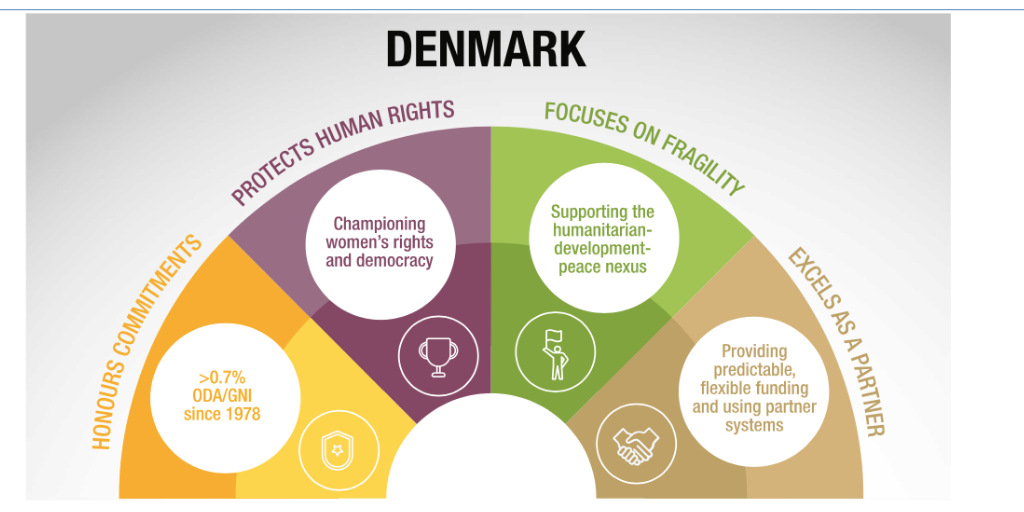 DENMARK

HONOURS COMMITMENTS

>0.7% ODA/GNI since 1978

PROTECTS HUMAN RIGHTS

Championing women's rights and democracy

FOCUSES ON FRAGILITY

Supporting the humanitarian-development-peace nexus

EXCELS AS A PARTNER

Providing predictable, flexible funding and using partner systems